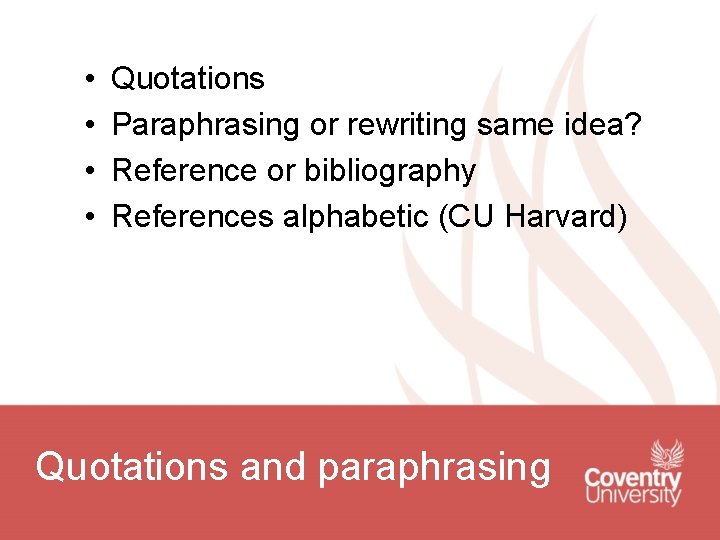 • Quotations
• Paraphrasing or rewriting same idea?
• Reference or bibliography
• References alphabetic (CU Harvard)

Quotations and paraphrasing

Coventry University